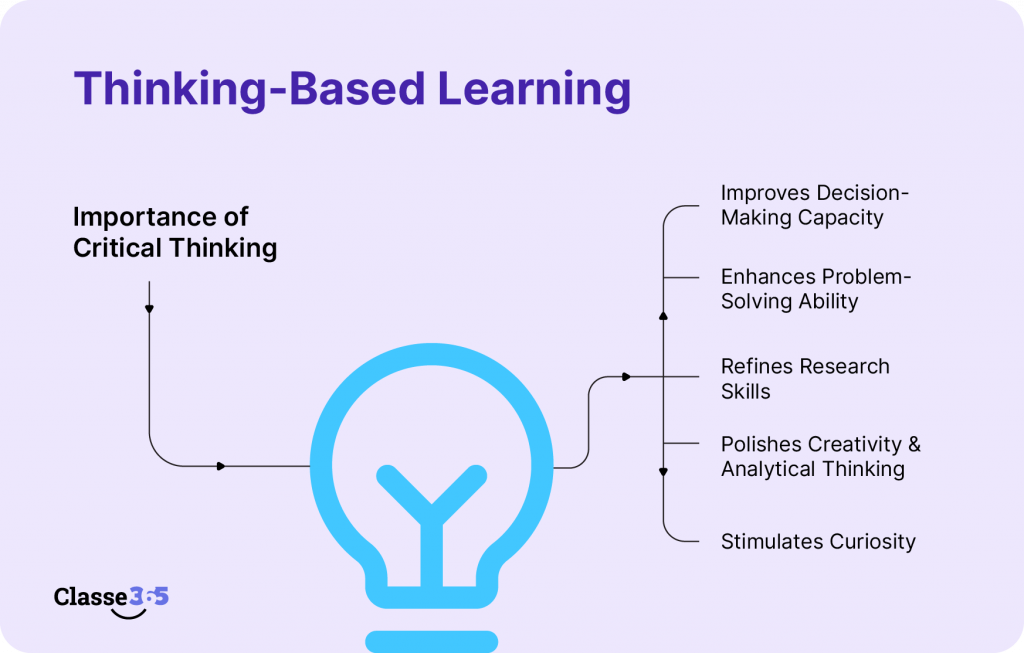 Thinking-Based Learning

Importance of Critical Thinking

Improves Decision-Making Capacity

Enhances Problem-Solving Ability

Refines Research Skills

Polishes Creativity & Analytical Thinking

Stimulates Curiosity

Classe365